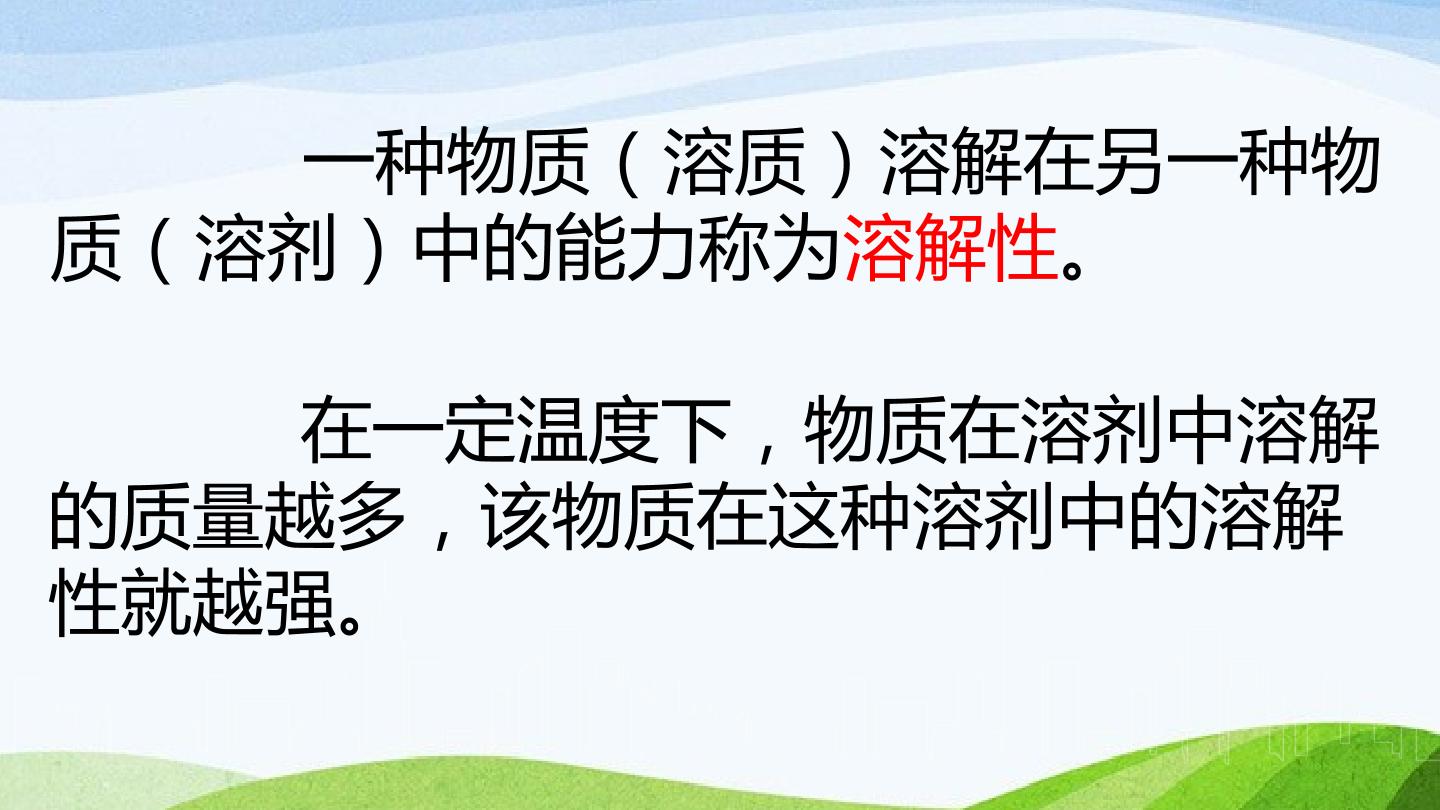 一种物质（溶质）溶解在另一种物质（溶剂）中的能力称为溶解性。

在一定温度下，物质在溶剂中溶解的质量越多，该物质在这种溶剂中的溶解性就越强。